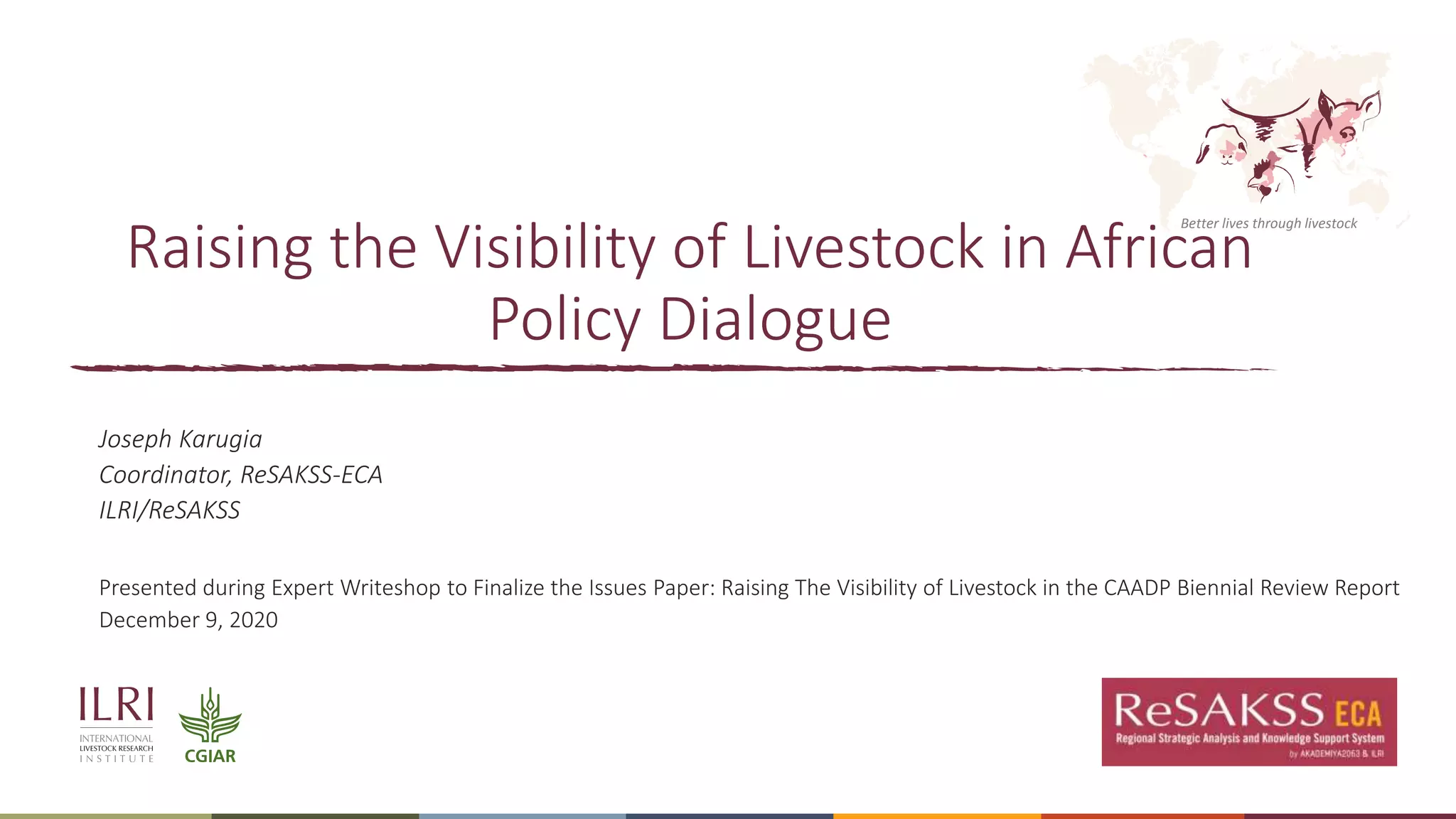 Better lives through livestock

Raising the Visibility of Livestock in African Policy Dialogue

Joseph Karugia
Coordinator, ReSAKSS-ECA
ILRI/ReSAKSS

Presented during Expert Writeshop to Finalize the Issues Paper: Raising The Visibility of Livestock in the CAADP Biennial Review Report
December 9, 2020

ILRI
INTERNATIONAL LIVESTOCK RESEARCH INSTITUTE

CGIAR

ReSAKSS ECA
Regional Strategic Analysis and Knowledge Support System
by AKADEMIYA2063 & ILRI